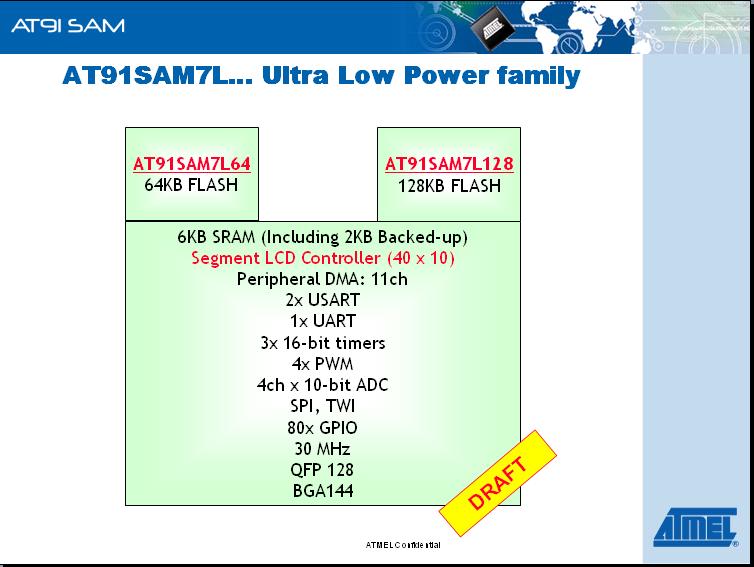 AT91 SAM

AT91SAM7L... Ultra Low Power family

AT91SAM7L64
64KB FLASH

AT91SAM7L128
128KB FLASH

6KB SRAM (Including 2KB Backed-up)
Segment LCD Controller (40 x 10)
Peripheral DMA: 11ch
2x USART
1x UART
3x 16-bit timers
4x PWM
4ch x 10-bit ADC
SPI, TWI
80x GPIO
30 MHz
QFP 128
BGA144

DRAFT

ATMEL Confidential

ATMEL